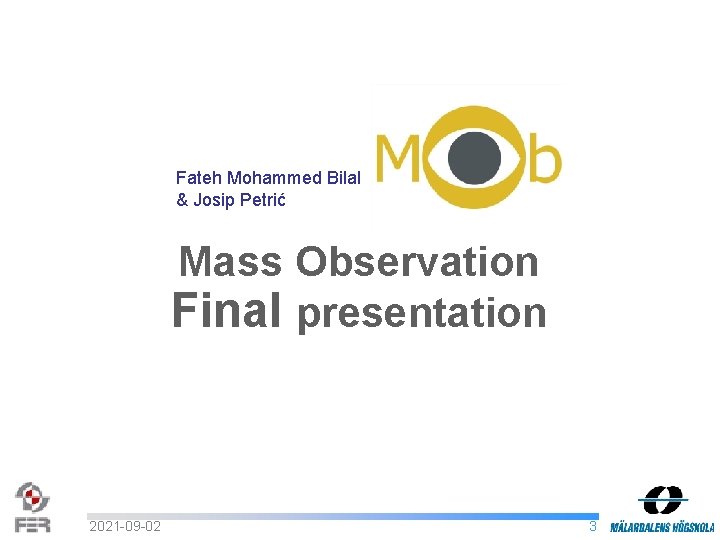 Fateh Mohammed Bilal & Josip Petrić

MOb

Mass Observation
Final presentation

FER

2021-09-02

3

MÄLARDALENS HÖGSKOLA